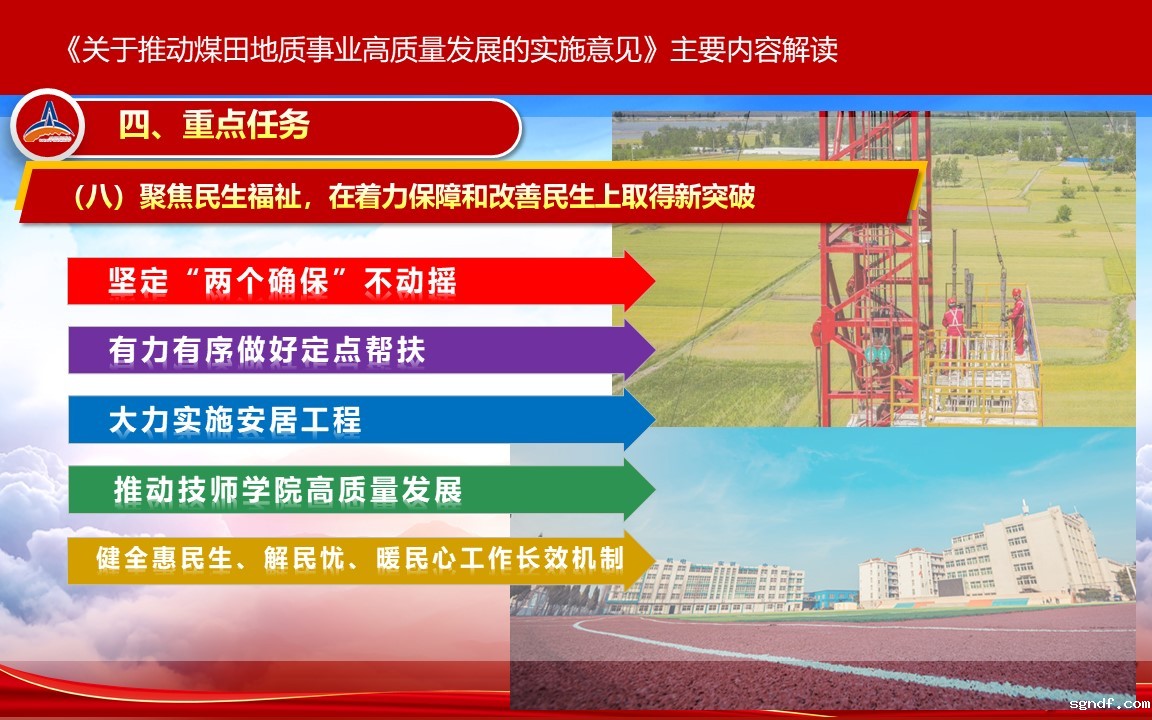 《关于推动煤田地质事业高质量发展的实施意见》主要内容解读

四、重点任务

（八）聚焦民生福祉，在着力保障和改善民生上取得新突破

坚定“两个确保”不动摇

有力有序做好定点帮扶

大力实施安居工程

推动技师学院高质量发展

健全惠民生、解民忧、暖民心工作长效机制

sgndf.com